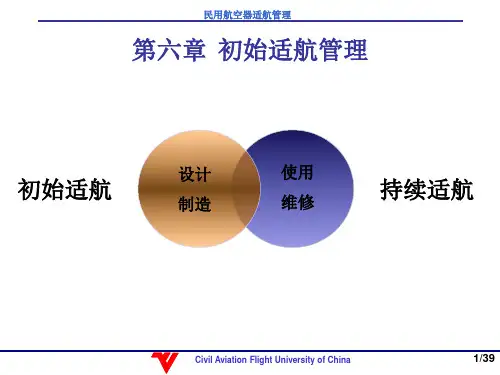 民用航空器适航管理

第六章 初始适航管理

初始适航

设计
制造

使用
维修

持续适航

Civil Aviation Flight University of China

1/39